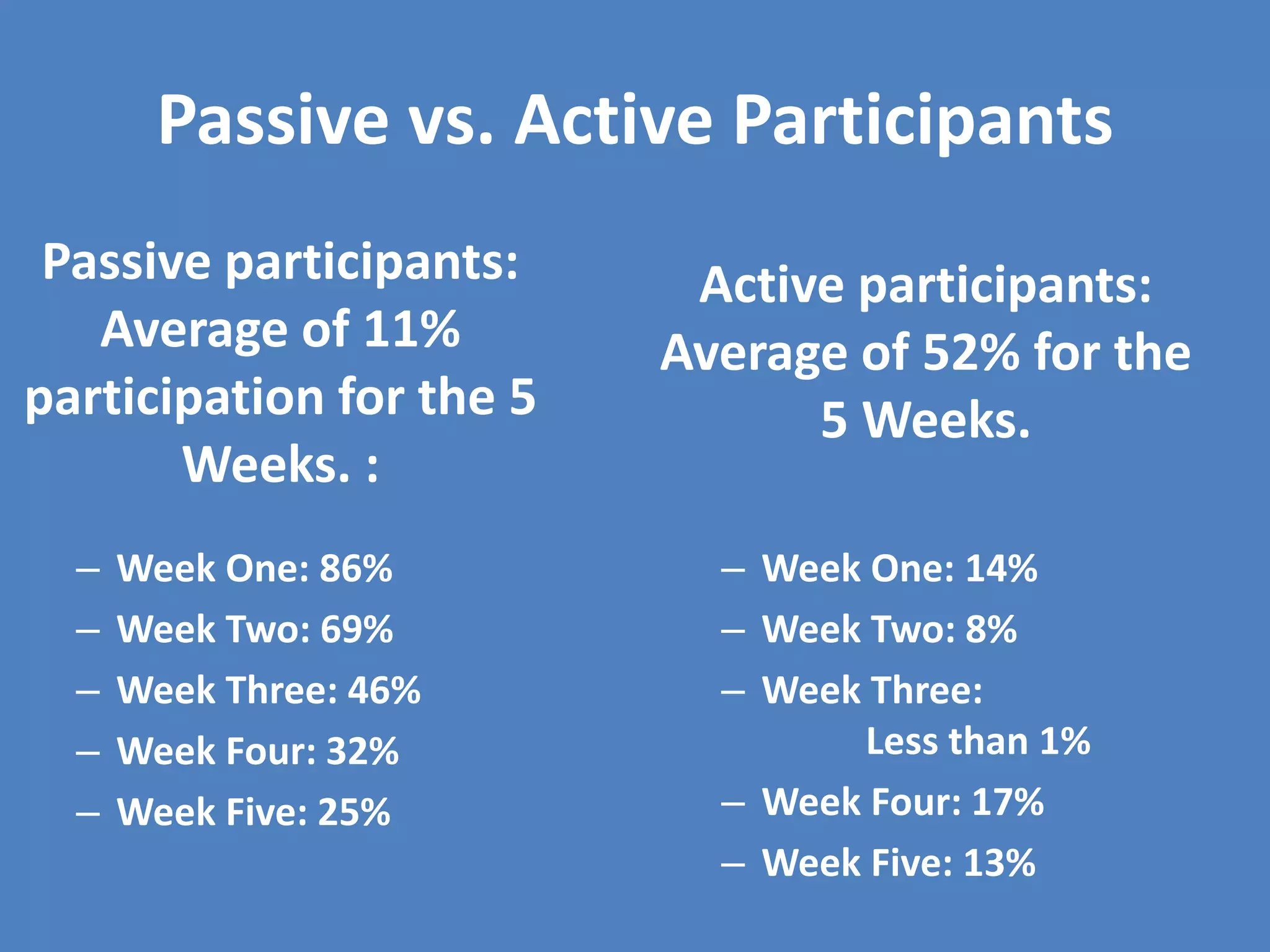 Passive vs. Active Participants

Passive participants: Average of 11% participation for the 5 Weeks. :

– Week One: 86%
– Week Two: 69%
– Week Three: 46%
– Week Four: 32%
– Week Five: 25%

Active participants: Average of 52% for the 5 Weeks.

– Week One: 14%
– Week Two: 8%
– Week Three: Less than 1%
– Week Four: 17%
– Week Five: 13%